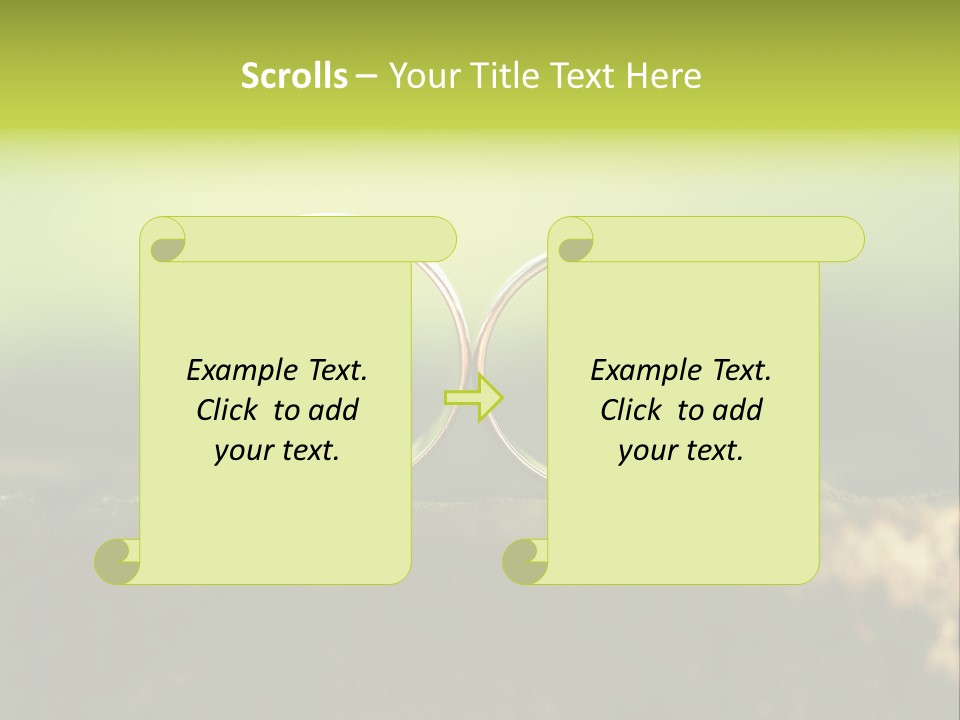 Scrolls – Your Title Text Here

Example Text. Click to add your text.

Example Text. Click to add your text.